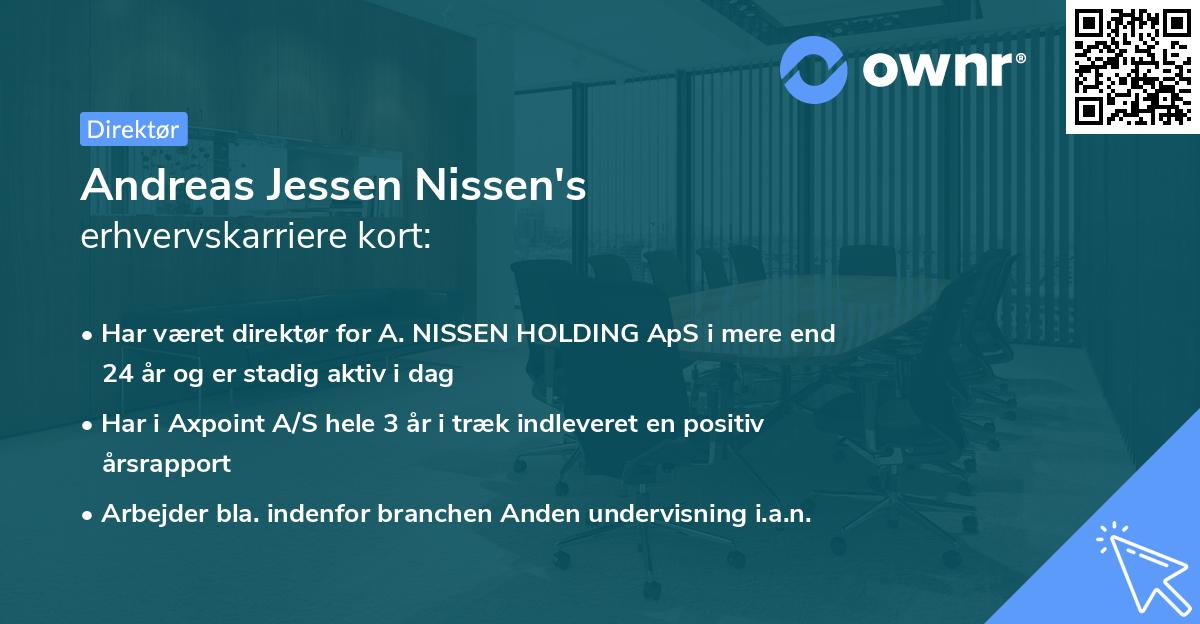 ownr®

Direktør

Andreas Jessen Nissen's
erhvervskarriere kort:

• Har været direktør for A. NISSEN HOLDING ApS i mere end 24 år og er stadig aktiv i dag
• Har i Axpoint A/S hele 3 år i træk indleveret en positiv årsrapport
• Arbejder bla. indenfor branchen Anden undervisning i.a.n.